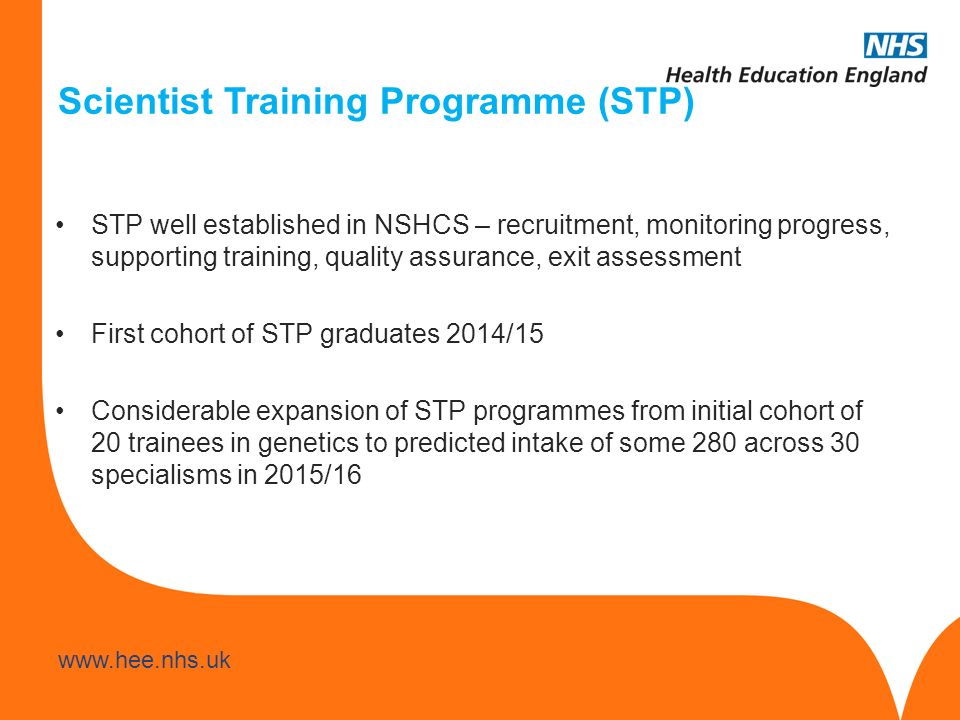 NHS
Health Education England

Scientist Training Programme (STP)

• STP well established in NSHCS – recruitment, monitoring progress, supporting training, quality assurance, exit assessment

• First cohort of STP graduates 2014/15

• Considerable expansion of STP programmes from initial cohort of 20 trainees in genetics to predicted intake of some 280 across 30 specialisms in 2015/16

www.hee.nhs.uk